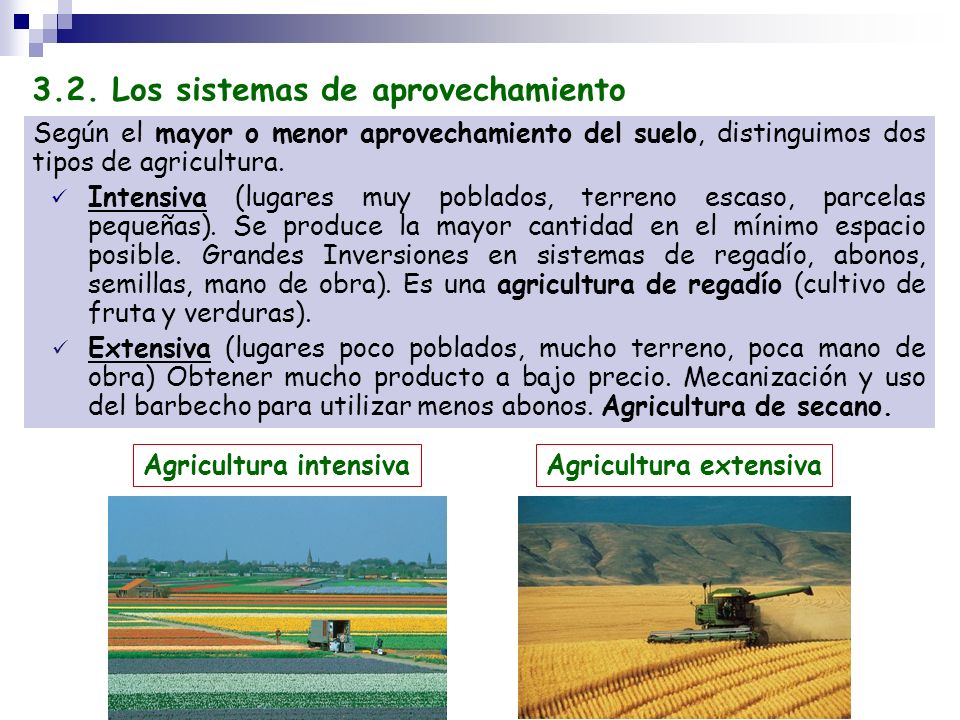 3.2. Los sistemas de aprovechamiento

Según el mayor o menor aprovechamiento del suelo, distinguimos dos tipos de agricultura.

✓ Intensiva (lugares muy poblados, terreno escaso, parcelas pequeñas). Se produce la mayor cantidad en el mínimo espacio posible. Grandes Inversiones en sistemas de regadío, abonos, semillas, mano de obra). Es una agricultura de regadío (cultivo de fruta y verduras).

✓ Extensiva (lugares poco poblados, mucho terreno, poca mano de obra) Obtener mucho producto a bajo precio. Mecanización y uso del barbecho para utilizar menos abonos. Agricultura de secano.

Agricultura intensiva

Agricultura extensiva